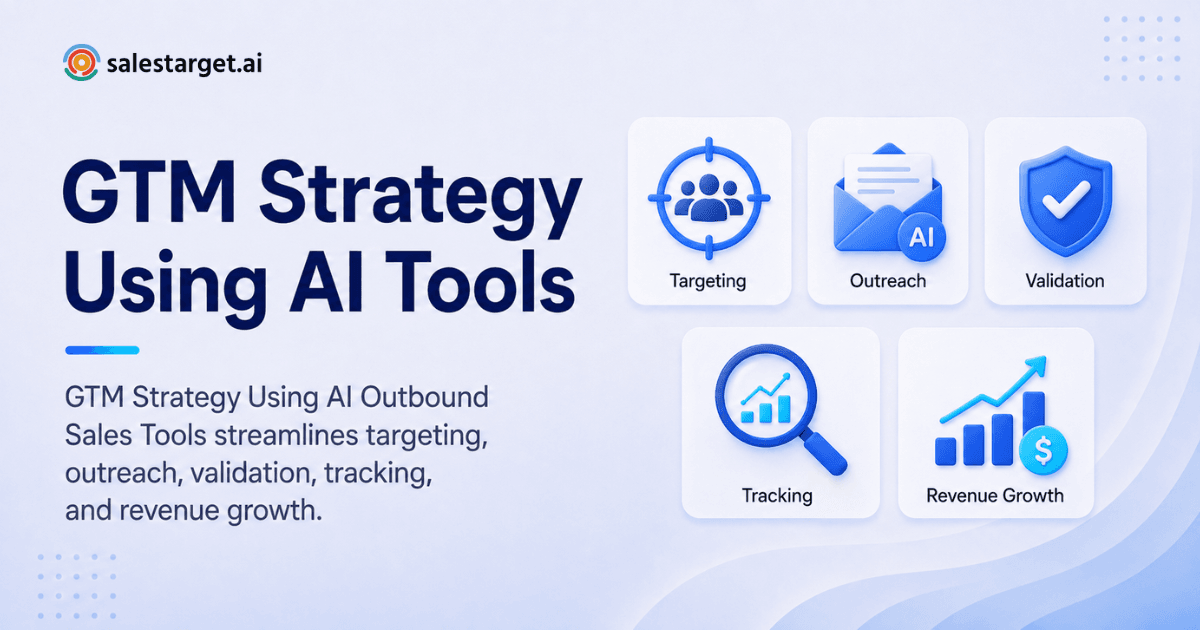 salestarget.ai

GTM Strategy Using AI Tools

GTM Strategy Using AI Outbound Sales Tools streamlines targeting, outreach, validation, tracking, and revenue growth.

Targeting

AI

Outreach

Validation

Tracking

$

Revenue Growth